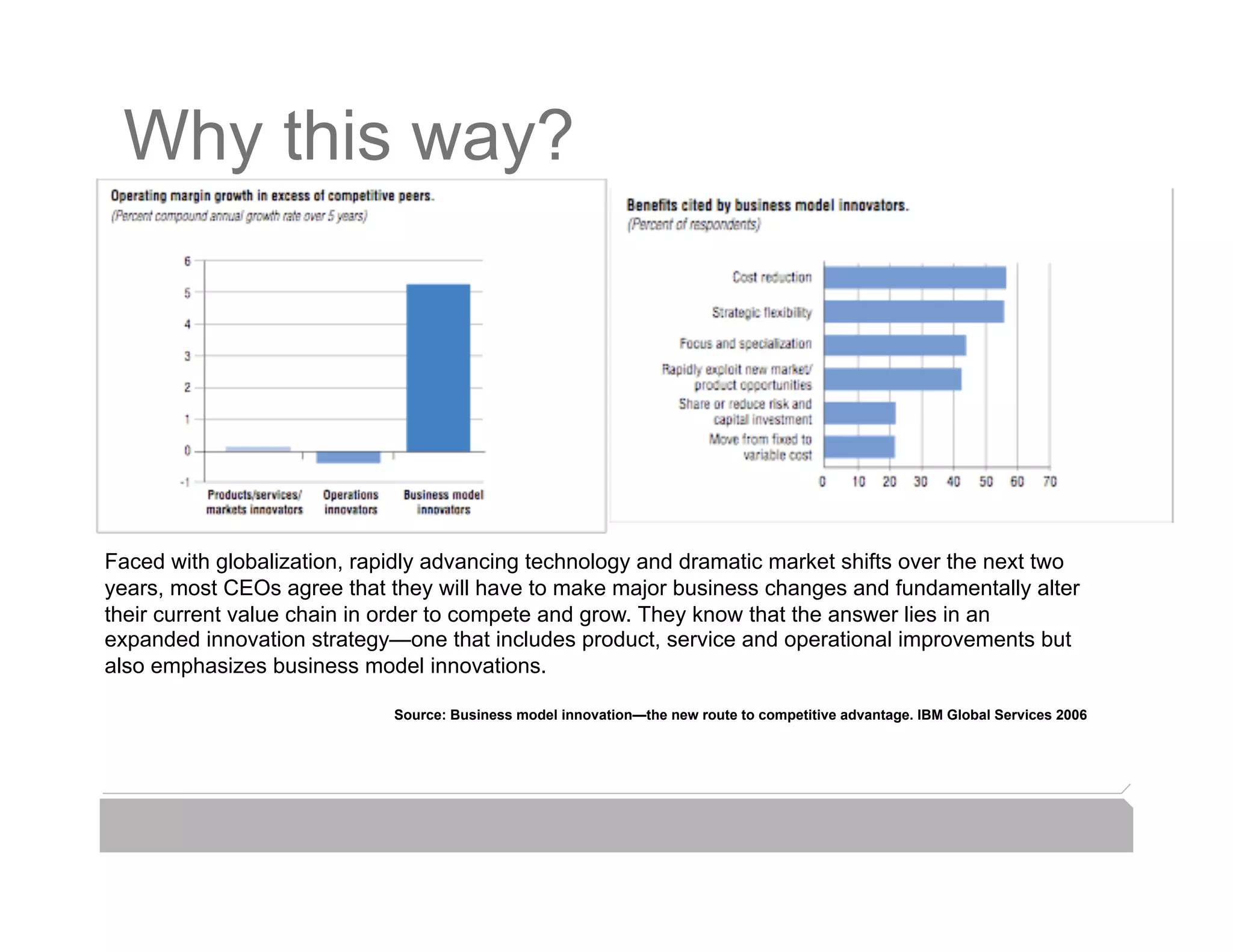 Why this way?

Operating margin growth in excess of competitive peers.
(Percent compound annual growth rate over 5 years)

6
5
4
3
2
1
0
-1

Products/services/ markets innovators
Operations innovators
Business model innovators

Benefits cited by business model innovators.
(Percent of respondents)

Cost reduction
Strategic flexibility
Focus and specialization
Rapidly exploit new market/ product opportunities
Share or reduce risk and capital investment
Move from fixed to variable cost

0 10 20 30 40 50 60 70

Faced with globalization, rapidly advancing technology and dramatic market shifts over the next two years, most CEOs agree that they will have to make major business changes and fundamentally alter their current value chain in order to compete and grow. They know that the answer lies in an expanded innovation strategy—one that includes product, service and operational improvements but also emphasizes business model innovations.

Source: Business model innovation—the new route to competitive advantage. IBM Global Services 2006